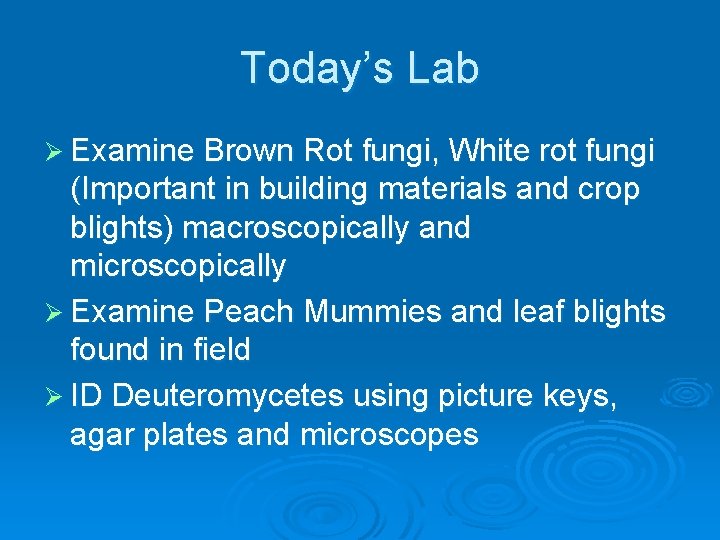 Today’s Lab

➢ Examine Brown Rot fungi, White rot fungi (Important in building materials and crop blights) macroscopically and microscopically

➢ Examine Peach Mummies and leaf blights found in field

➢ ID Deuteromycetes using picture keys, agar plates and microscopes